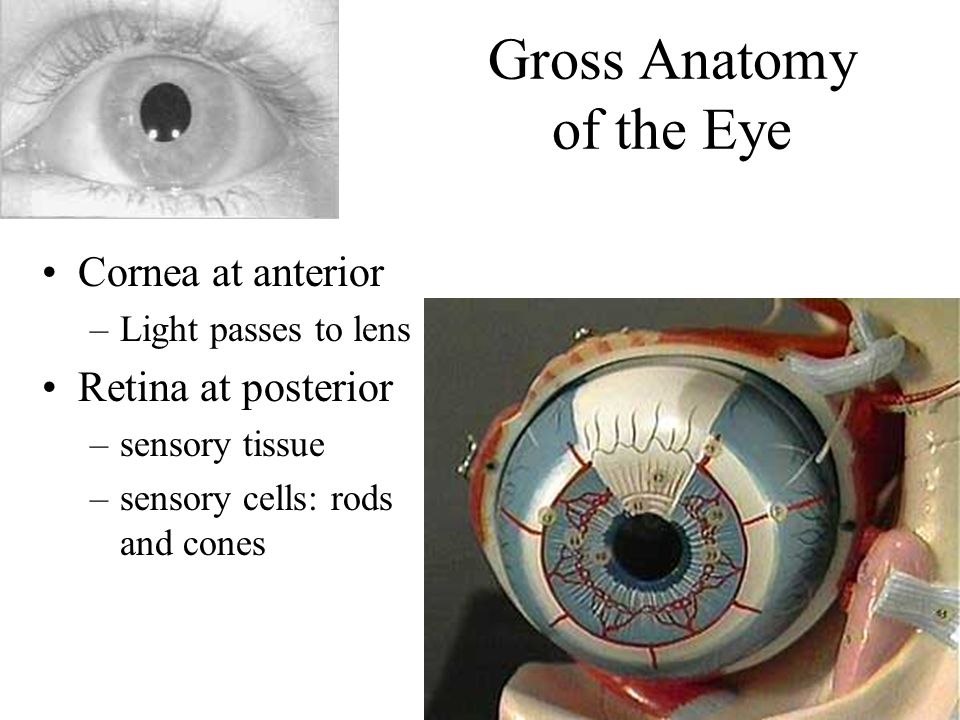 Gross Anatomy of the Eye

• Cornea at anterior
  – Light passes to lens
• Retina at posterior
  – sensory tissue
  – sensory cells: rods and cones